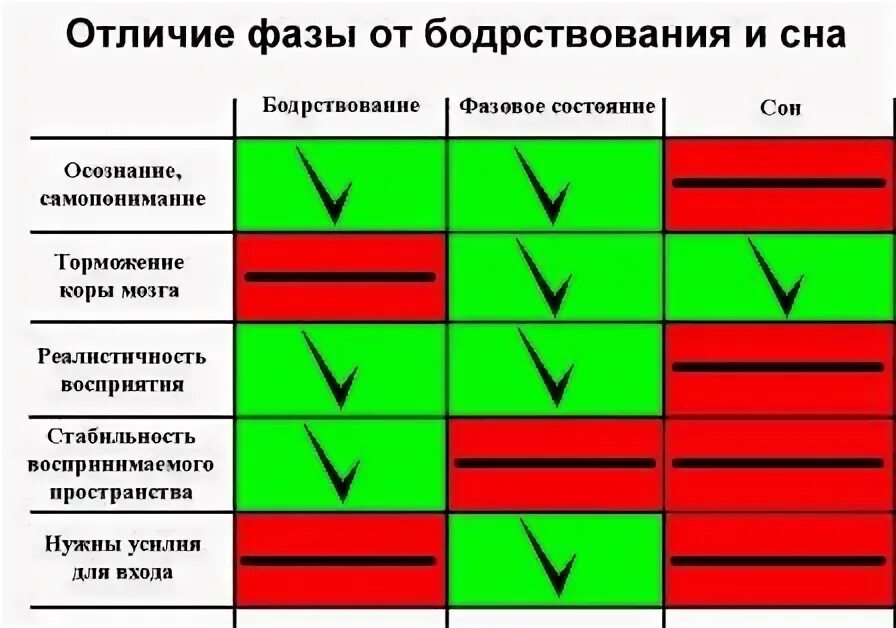 Отличие фазы от бодрствования и сна

| | Бодрствование | Фазовое состояние | Сон |
|---|---|---|---|
| Осознание, самопонимание | ✓ | ✓ | — |
| Торможение коры мозга | — | ✓ | ✓ |
| Реалистичность восприятия | ✓ | ✓ | — |
| Стабильность воспринимаемого пространства | ✓ | — | — |
| Нужны усилия для входа | — | ✓ | — |